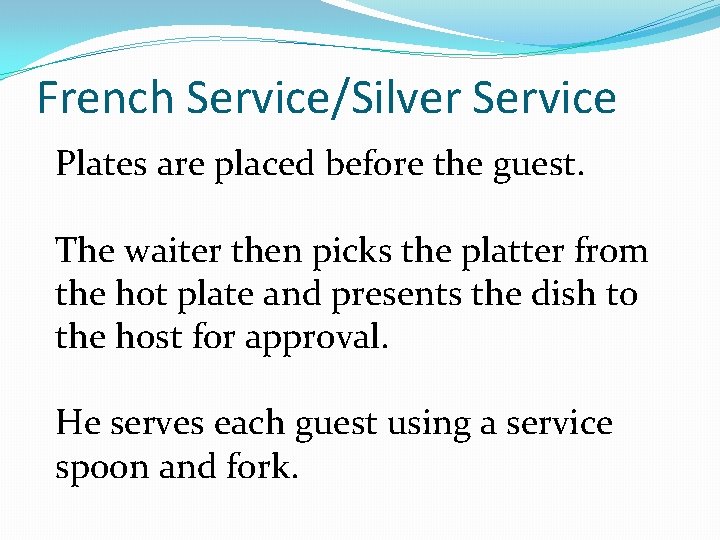 French Service/Silver Service

Plates are placed before the guest.

The waiter then picks the platter from the hot plate and presents the dish to the host for approval.

He serves each guest using a service spoon and fork.